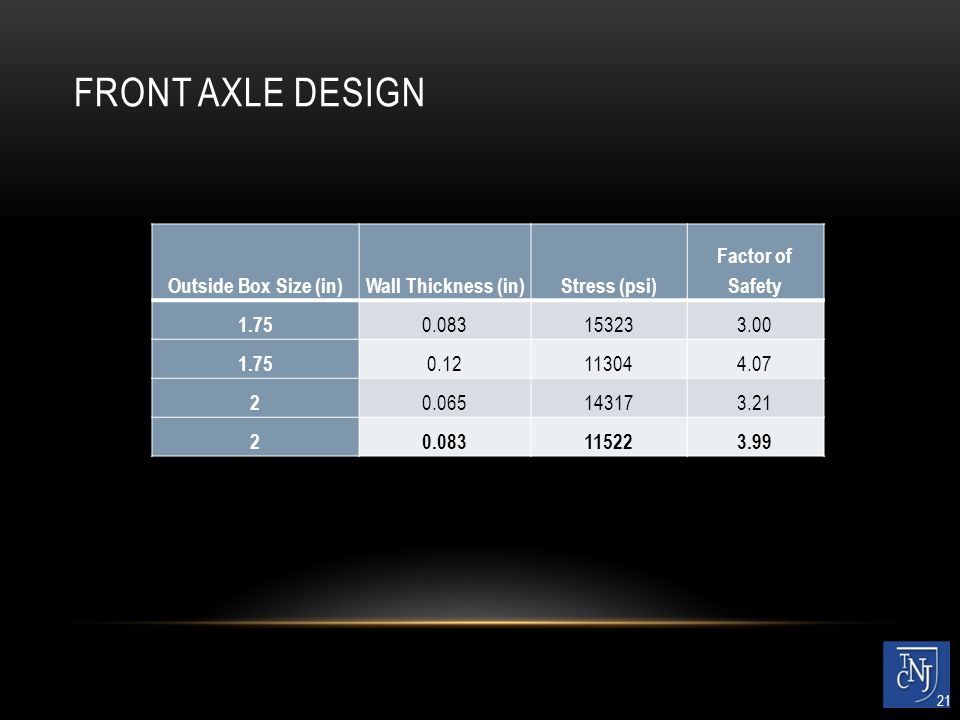 FRONT AXLE DESIGN

| Outside Box Size (in) | Wall Thickness (in) | Stress (psi) | Factor of Safety |
|---|---|---|---|
| 1.75 | 0.083 | 15323 | 3.00 |
| 1.75 | 0.12 | 11304 | 4.07 |
| 2 | 0.065 | 14317 | 3.21 |
| 2 | 0.083 | 11522 | 3.99 |

TCNJ

21